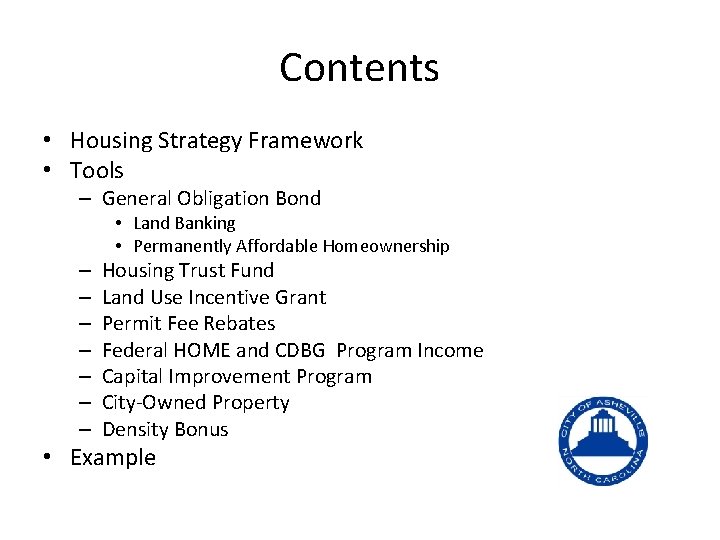 Contents

• Housing Strategy Framework
• Tools
– General Obligation Bond
• Land Banking
• Permanently Affordable Homeownership
– Housing Trust Fund
– Land Use Incentive Grant
– Permit Fee Rebates
– Federal HOME and CDBG Program Income
– Capital Improvement Program
– City-Owned Property
– Density Bonus
• Example

CITY OF ASHEVILLE NORTH CAROLINA